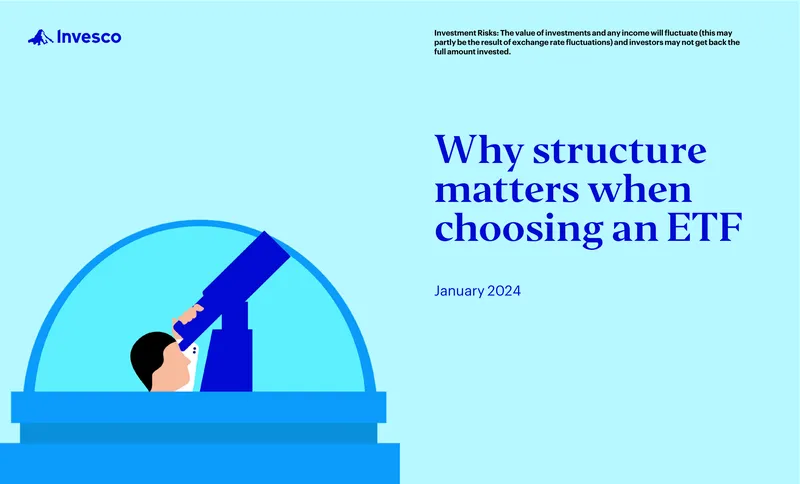 Invesco

Investment Risks: The value of investments and any income will fluctuate (this may partly be the result of exchange rate fluctuations) and investors may not get back the full amount invested.

Why structure matters when choosing an ETF

January 2024